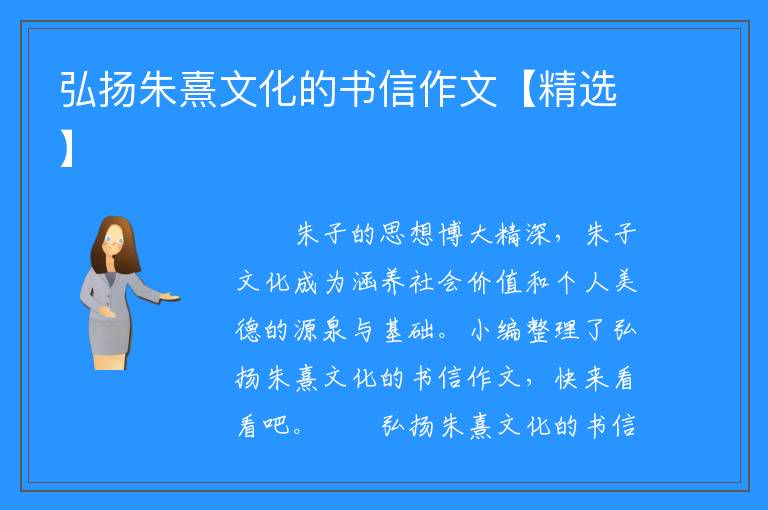 弘扬朱熹文化的书信作文【精选】

朱子的思想博大精深，朱子文化成为涵养社会价值和个人美德的源泉与基础。小编整理了弘扬朱熹文化的书信作文，快来看看吧。　　弘扬朱熹文化的书信